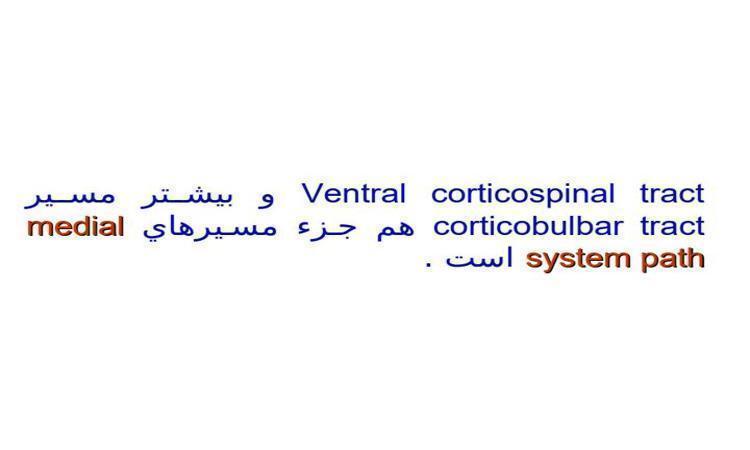 Ventral corticospinal tract و بيشتر مسير corticobulbar tract هم جزء مسيرهاي medial system path است .